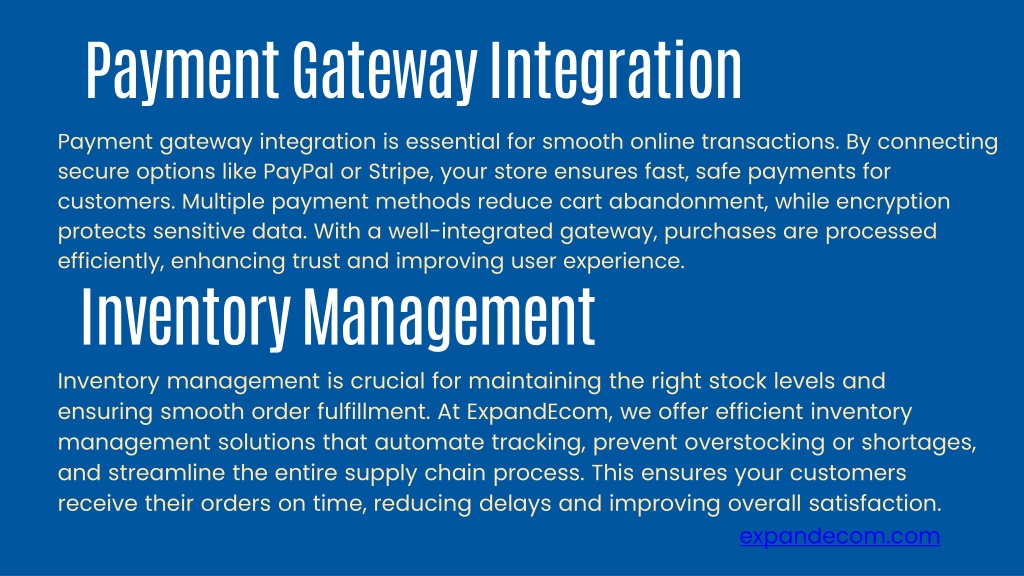 Payment Gateway Integration

Payment gateway integration is essential for smooth online transactions. By connecting secure options like PayPal or Stripe, your store ensures fast, safe payments for customers. Multiple payment methods reduce cart abandonment, while encryption protects sensitive data. With a well-integrated gateway, purchases are processed efficiently, enhancing trust and improving user experience.

Inventory Management

Inventory management is crucial for maintaining the right stock levels and ensuring smooth order fulfillment. At ExpandEcom, we offer efficient inventory management solutions that automate tracking, prevent overstocking or shortages, and streamline the entire supply chain process. This ensures your customers receive their orders on time, reducing delays and improving overall satisfaction.

expandecom.com